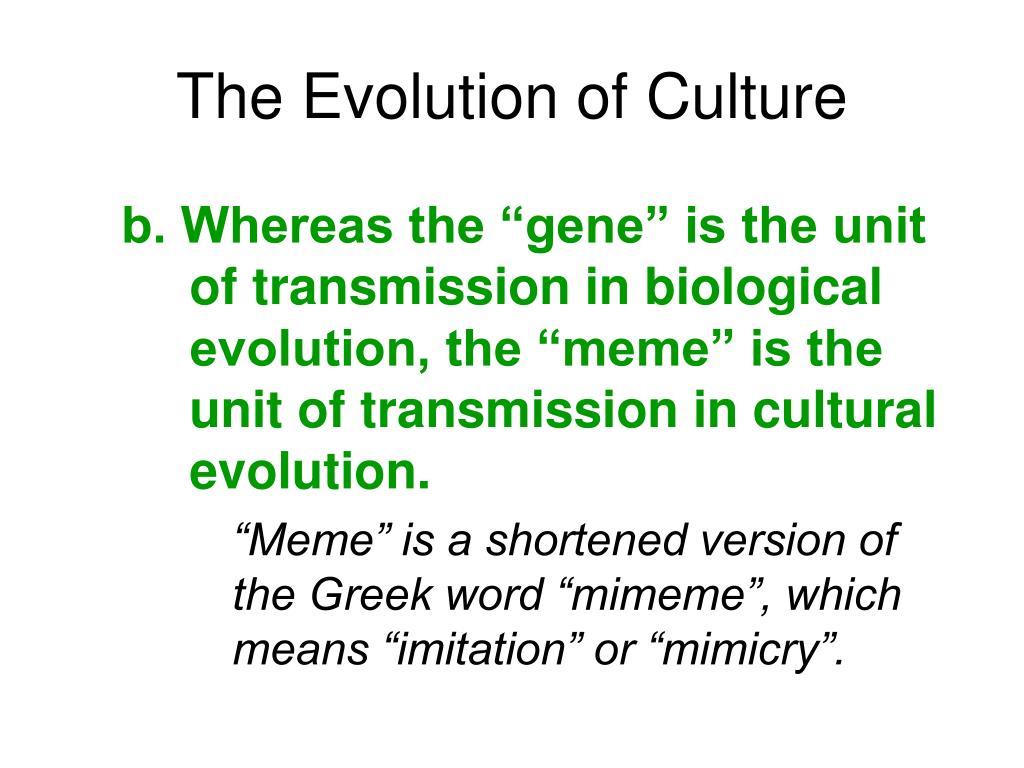 The Evolution of Culture

b. Whereas the “gene” is the unit of transmission in biological evolution, the “meme” is the unit of transmission in cultural evolution.

“Meme” is a shortened version of the Greek word “mimeme”, which means “imitation” or “mimicry”.